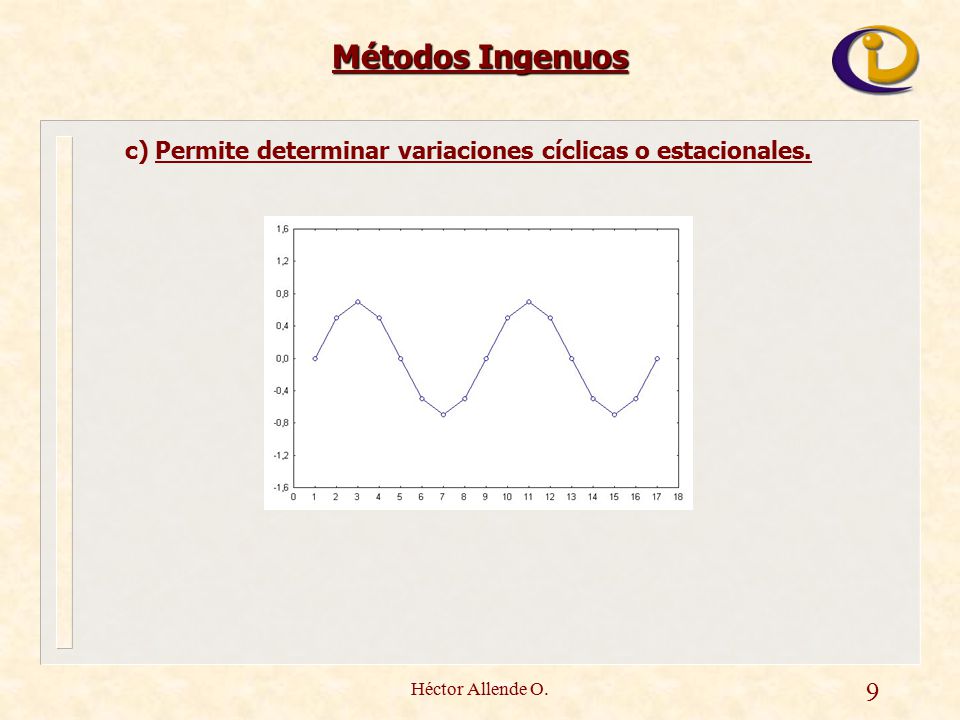 Métodos Ingenuos

c) Permite determinar variaciones cíclicas o estacionales.

1,6
1,2
0,8
0,4
0,0
-0,4
-0,8
-1,2
-1,6
0 1 2 3 4 5 6 7 8 9 10 11 12 13 14 15 16 17 18

Héctor Allende O.

9